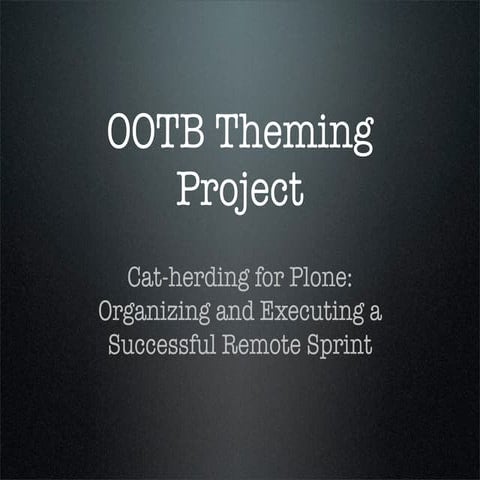 OOTB Theming Project

Cat-herding for Plone: Organizing and Executing a Successful Remote Sprint